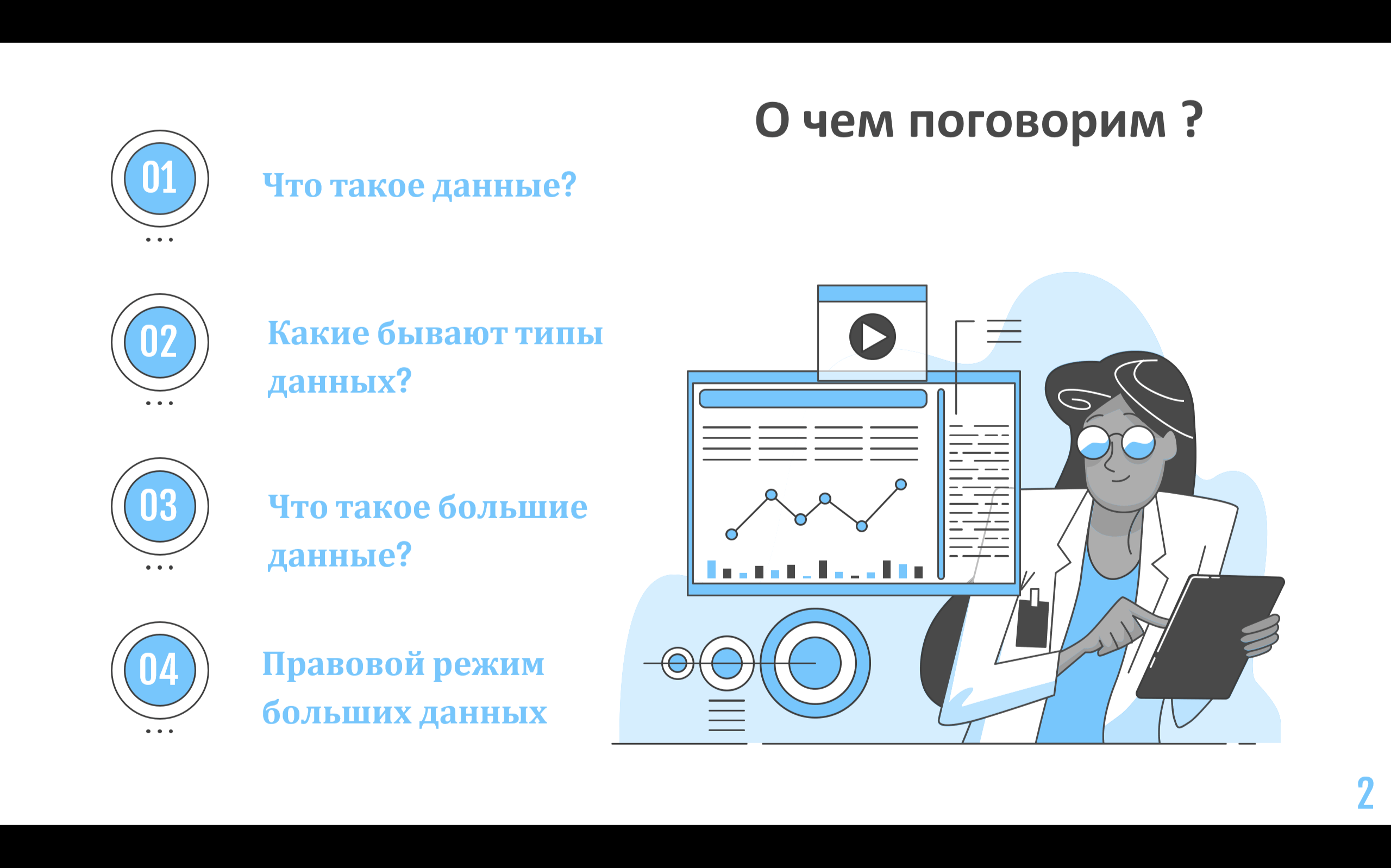 О чем поговорим ?

01

Что такое данные?

02

Какие бывают типы данных?

03

Что такое большие данные?

04

Правовой режим больших данных

2